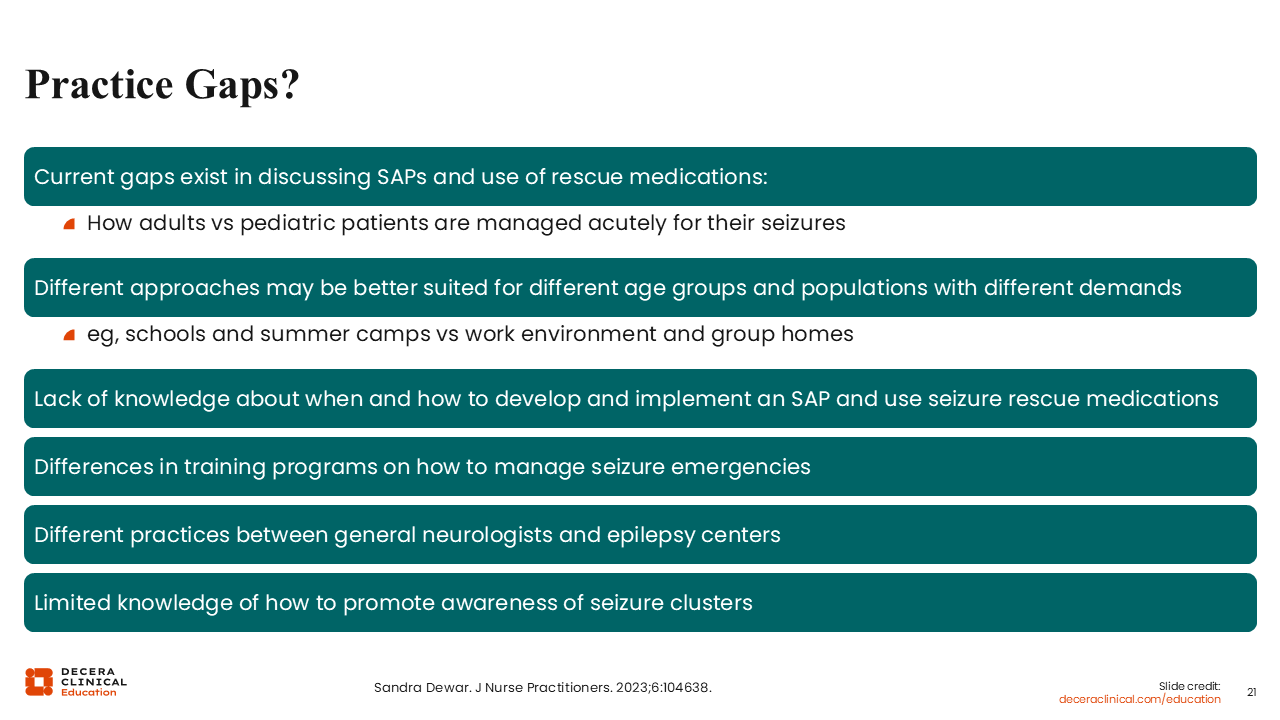 Practice Gaps?

Current gaps exist in discussing SAPs and use of rescue medications:

How adults vs pediatric patients are managed acutely for their seizures

Different approaches may be better suited for different age groups and populations with different demands

eg, schools and summer camps vs work environment and group homes

Lack of knowledge about when and how to develop and implement an SAP and use seizure rescue medications

Differences in training programs on how to manage seizure emergencies

Different practices between general neurologists and epilepsy centers

Limited knowledge of how to promote awareness of seizure clusters

DECERA CLINICAL Education

Sandra Dewar. J Nurse Practitioners. 2023;6:104638.

Slide credit: deceraclinical.com/education

21